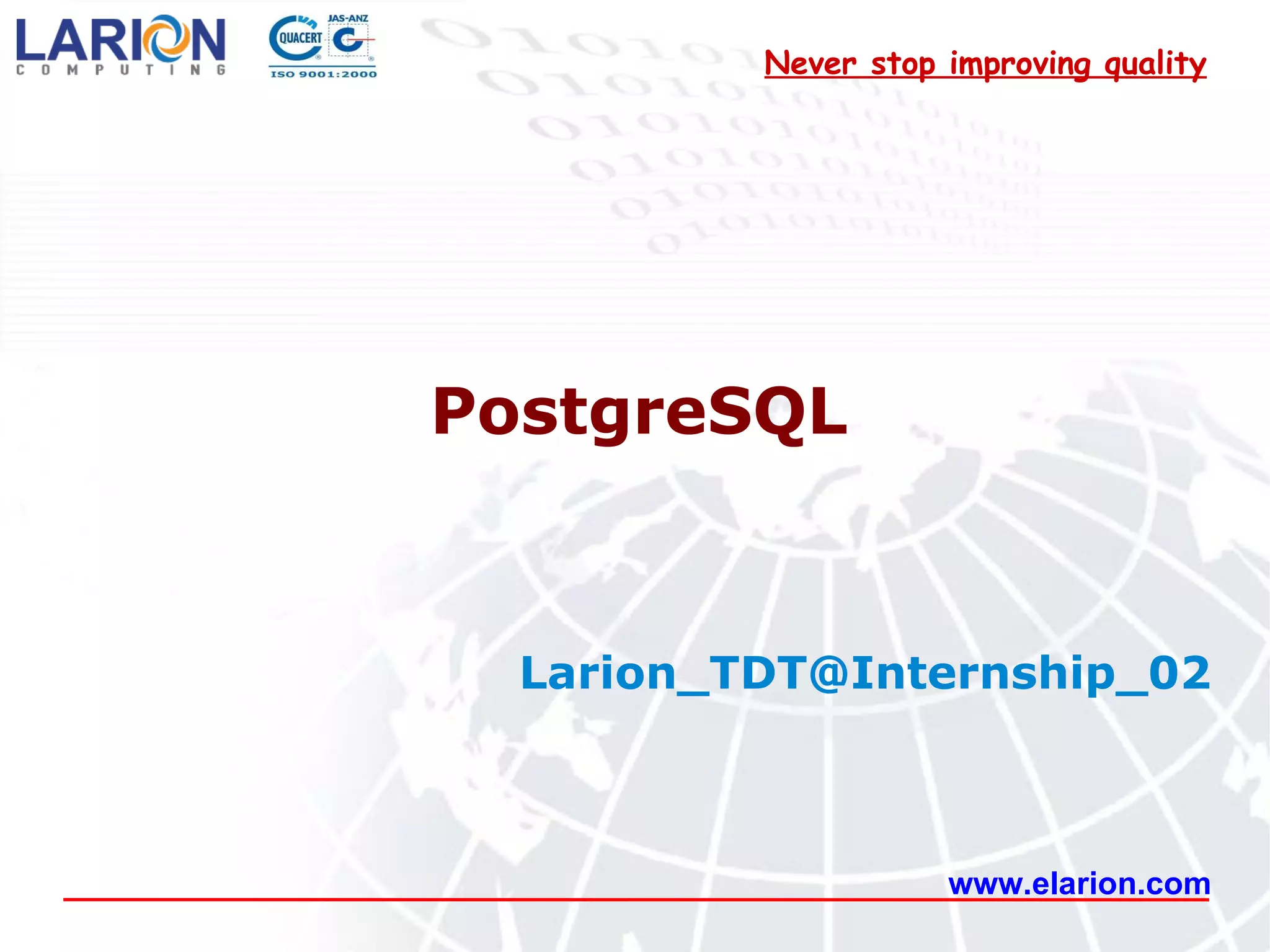 LARION
COMPUTING

QUACERT JAS-ANZ
ISO 9001:2000

Never stop improving quality

PostgreSQL

Larion_TDT@Internship_02

www.elarion.com